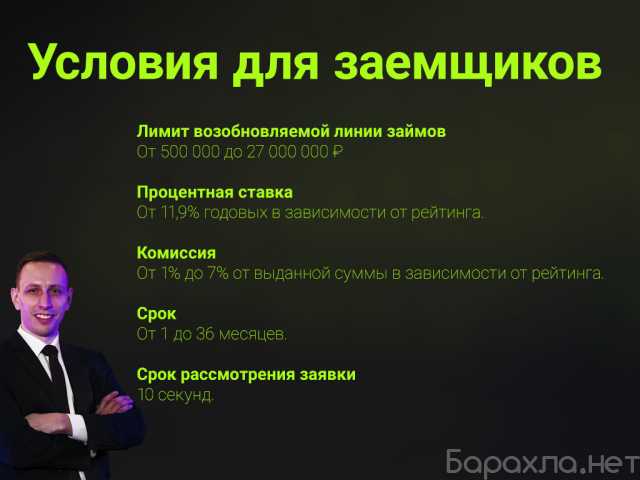 Условия для заемщиков

Лимит возобновляемой линии займов
От 500 000 до 27 000 000 ₽

Процентная ставка
От 11,9% годовых в зависимости от рейтинга.

Комиссия
От 1% до 7% от выданной суммы в зависимости от рейтинга.

Срок
От 1 до 36 месяцев.

Срок рассмотрения заявки
10 секунд.

Барахла.нет